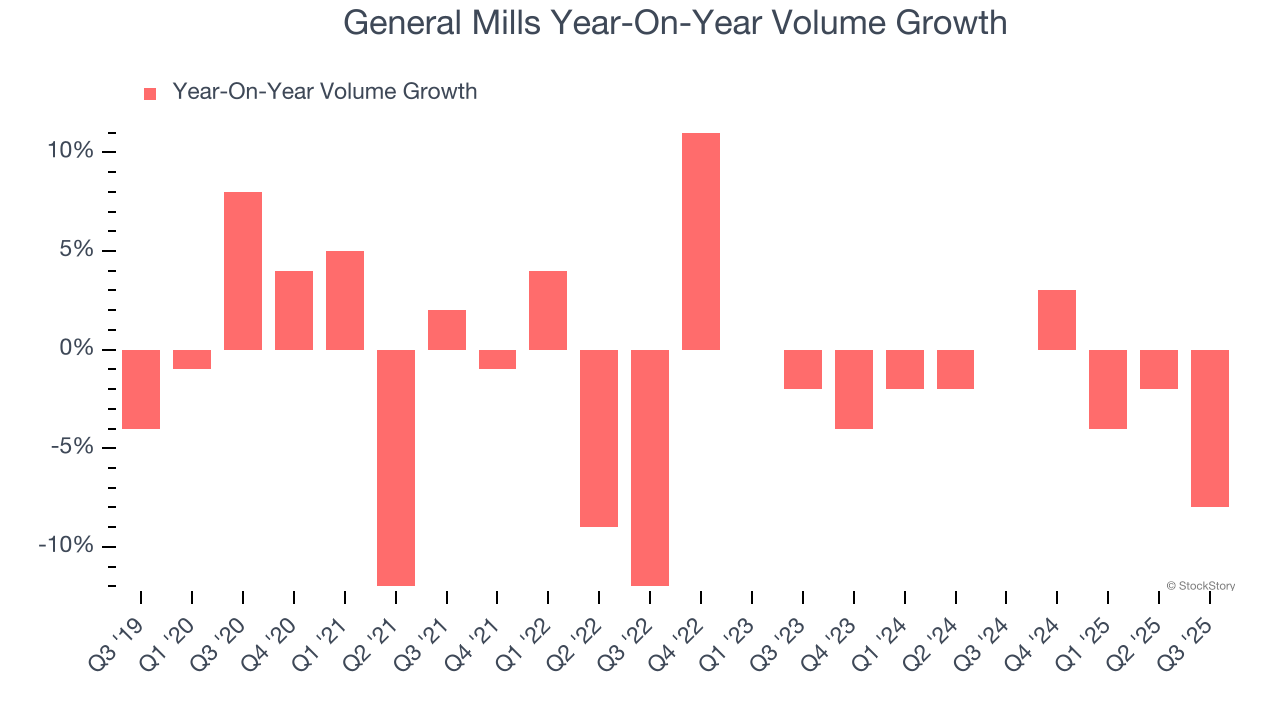 General Mills Year-On-Year Volume Growth

Year-On-Year Volume Growth

10%
5%
0%
-5%
-10%

Q3 '19
Q1 '20
Q3 '20
Q4 '20
Q1 '21
Q2 '21
Q3 '21
Q4 '21
Q1 '22
Q2 '22
Q3 '22
Q4 '22
Q1 '23
Q3 '23
Q4 '23
Q1 '24
Q2 '24
Q3 '24
Q4 '24
Q1 '25
Q2 '25
Q3 '25

© StockStory